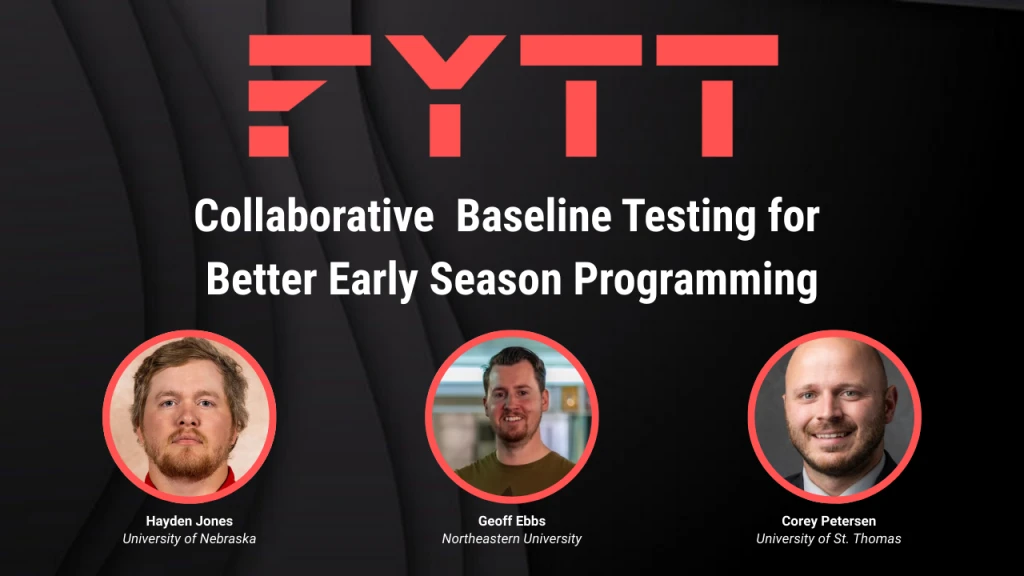 FYTT

Collaborative  Baseline Testing for Better Early Season Programming

Hayden Jones
University of Nebraska

Geoff Ebbs
Northeastern University

Corey Petersen
University of St. Thomas